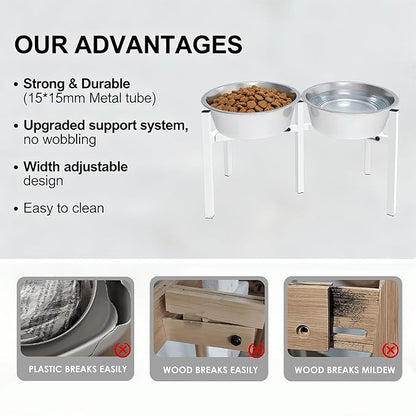 OUR ADVANTAGES

• Strong & Durable (15*15mm Metal tube)

• Upgraded support system, no wobbling

• Width adjustable design

• Easy to clean

PLASTIC BREAKS EASILY

WOOD BREAKS EASILY

WOOD BREAKS MILDEW